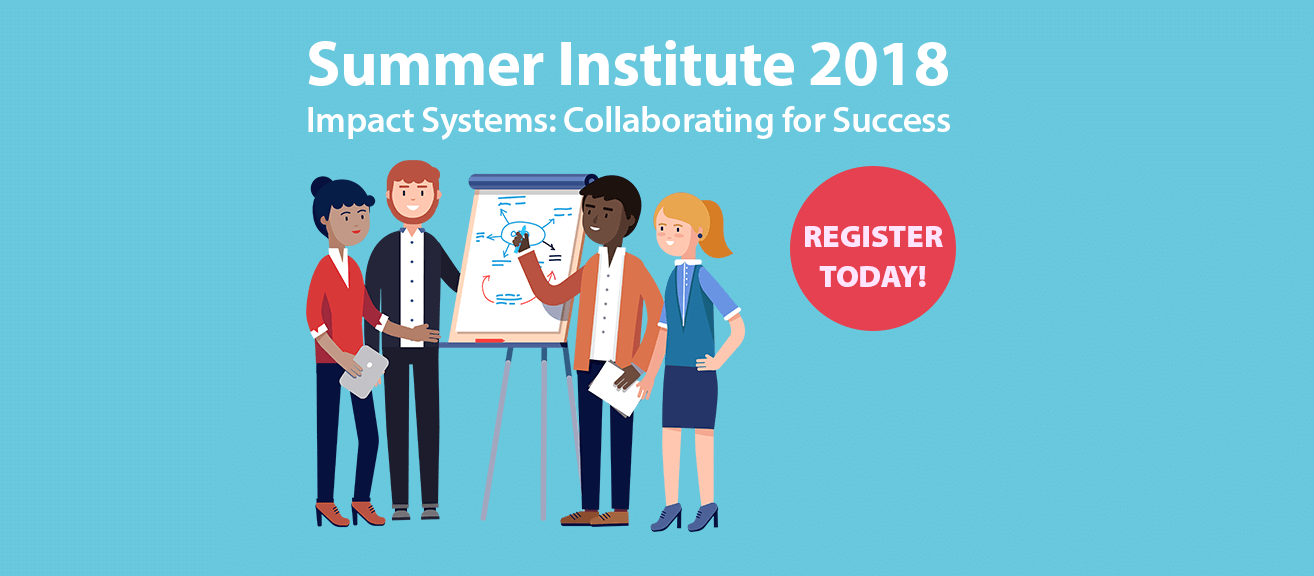 Summer Institute 2018
Impact Systems: Collaborating for Success

REGISTER TODAY!